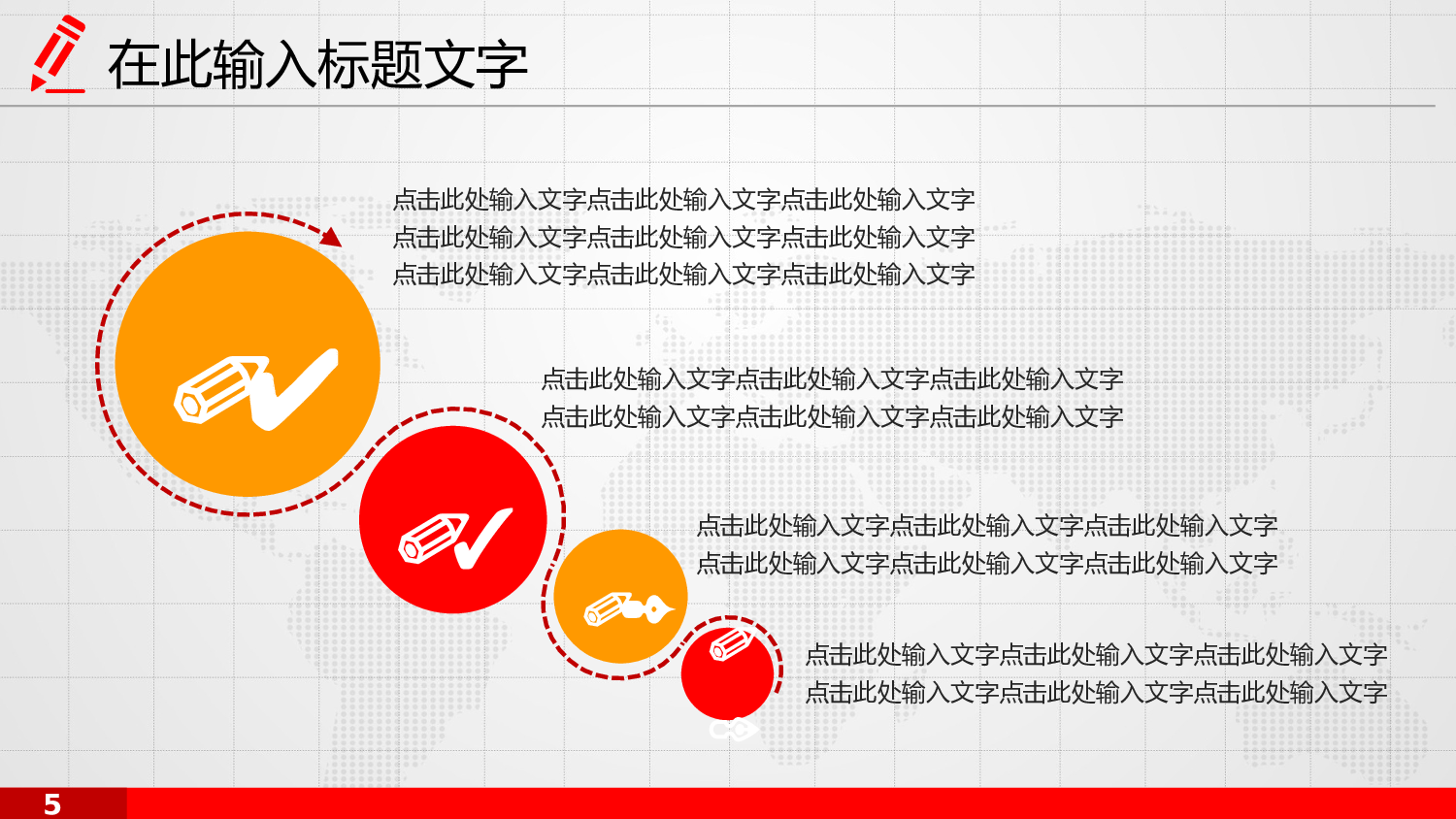 在此输入标题文字

点击此处输入文字点击此处输入文字点击此处输入文字
点击此处输入文字点击此处输入文字点击此处输入文字
点击此处输入文字点击此处输入文字点击此处输入文字

点击此处输入文字点击此处输入文字点击此处输入文字
点击此处输入文字点击此处输入文字点击此处输入文字

点击此处输入文字点击此处输入文字点击此处输入文字
点击此处输入文字点击此处输入文字点击此处输入文字

点击此处输入文字点击此处输入文字点击此处输入文字
点击此处输入文字点击此处输入文字点击此处输入文字

5